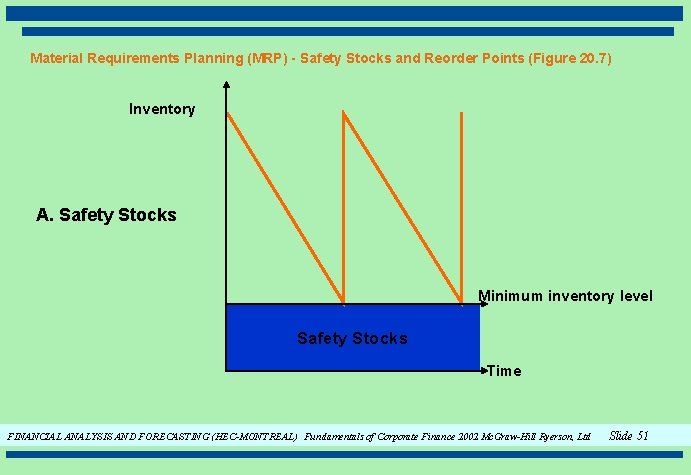 Material Requirements Planning (MRP) - Safety Stocks and Reorder Points (Figure 20.7)

Inventory

A. Safety Stocks

Minimum inventory level

Safety Stocks

Time

FINANCIAL ANALYSIS AND FORECASTING (HEC-MONTREAL) Fundamentals of Corporate Finance 2002 McGraw-Hill Ryerson, Ltd Slide 51